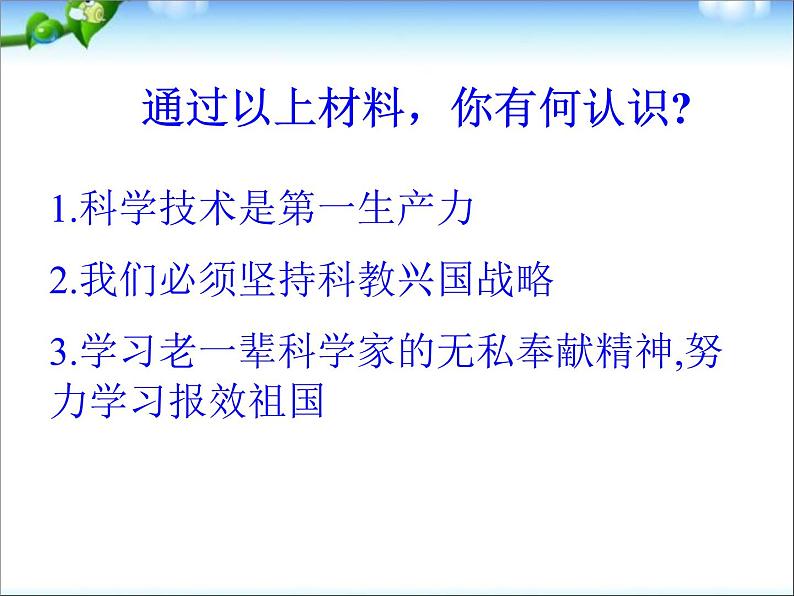 通过以上材料，你有何认识?

1.科学技术是第一生产力

2.我们必须坚持科教兴国战略

3.学习老一辈科学家的无私奉献精神,努力学习报效祖国